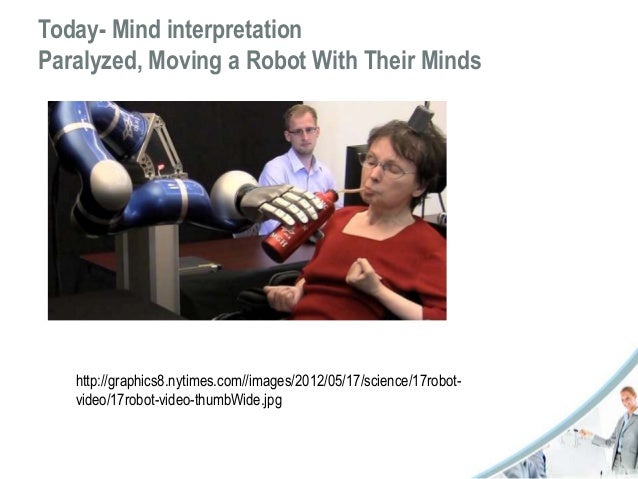 Today- Mind interpretation
Paralyzed, Moving a Robot With Their Minds

http://graphics8.nytimes.com//images/2012/05/17/science/17robot-video/17robot-video-thumbWide.jpg